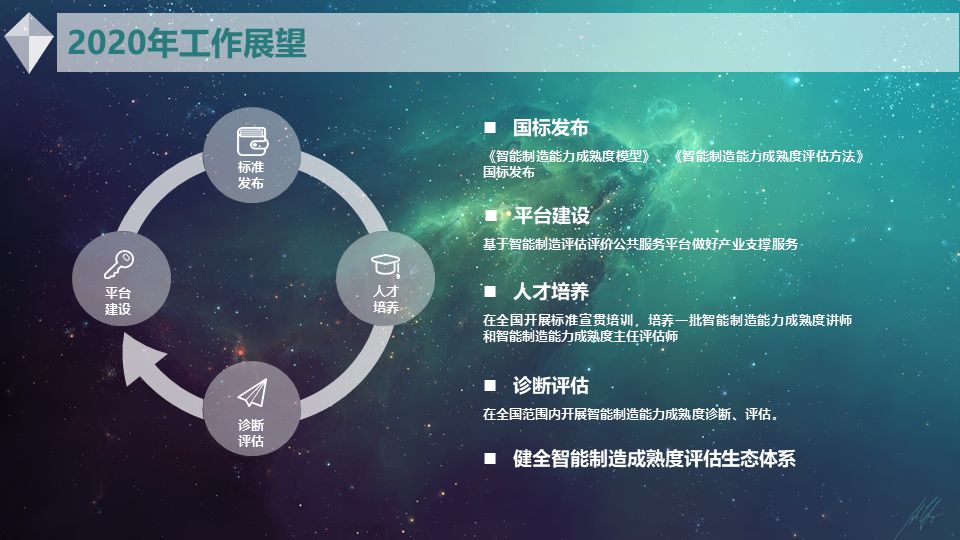 2020年工作展望

标准发布

人才培养

诊断评估

平台建设

■ 国标发布

《智能制造能力成熟度模型》 《智能制造能力成熟度评估方法》国标发布

■ 平台建设

基于智能制造评估评价公共服务平台做好产业支撑服务

■ 人才培养

在全国开展标准宣贯培训，培养一批智能制造能力成熟度讲师和智能制造能力成熟度主任评估师

■ 诊断评估

在全国范围内开展智能制造能力成熟度诊断、评估。

■ 健全智能制造成熟度评估生态体系